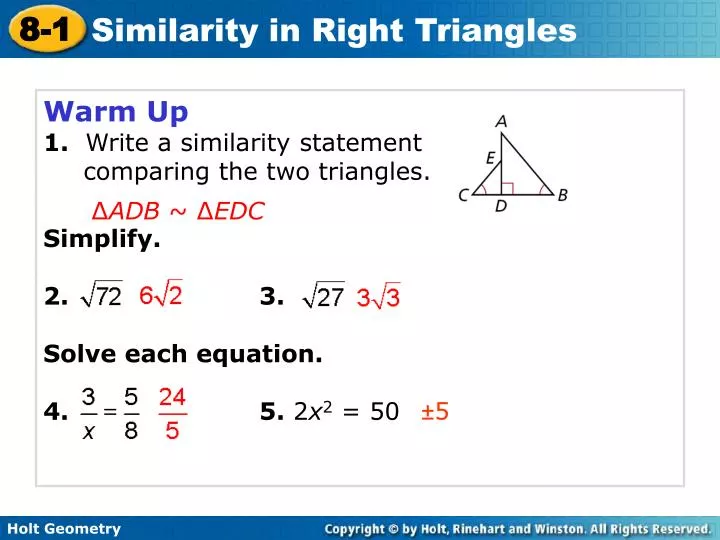 8-1 Similarity in Right Triangles

Warm Up

1. Write a similarity statement comparing the two triangles.

A
E
C
D
B

$\Delta ADB \sim \Delta EDC$

Simplify.

2. $\sqrt{72}$ $6\sqrt{2}$

3. $\sqrt{27}$ $3\sqrt{3}$

Solve each equation.

4. $\frac{3}{x} = \frac{5}{8}$ $\frac{24}{5}$

5. $2x^2 = 50$ $\pm 5$

Holt Geometry

Copyright © by Holt, Rinehart and Winston. All Rights Reserved.